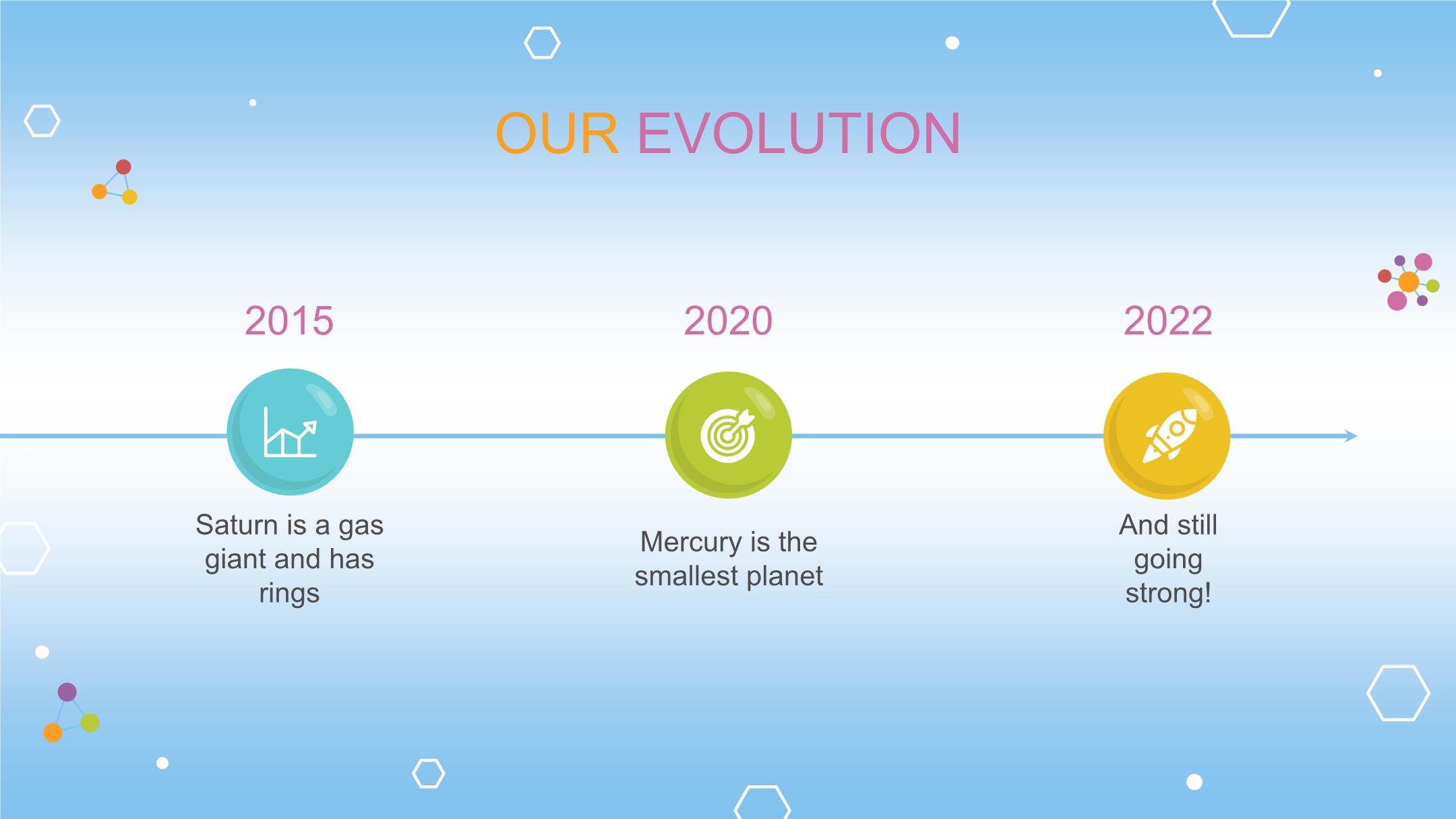 OUR EVOLUTION

2015

Saturn is a gas giant and has rings

2020

Mercury is the smallest planet

2022

And still going strong!